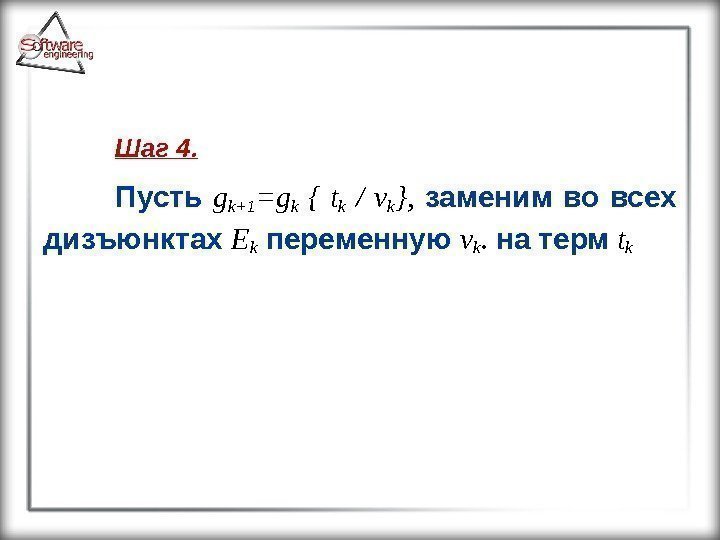 Software engineering

Шаг 4.

Пусть $g_{k+1}=g_k \{ t_k / v_k\}$, заменим во всех дизъюнктах $E_k$ переменную $v_k$. на терм $t_k$